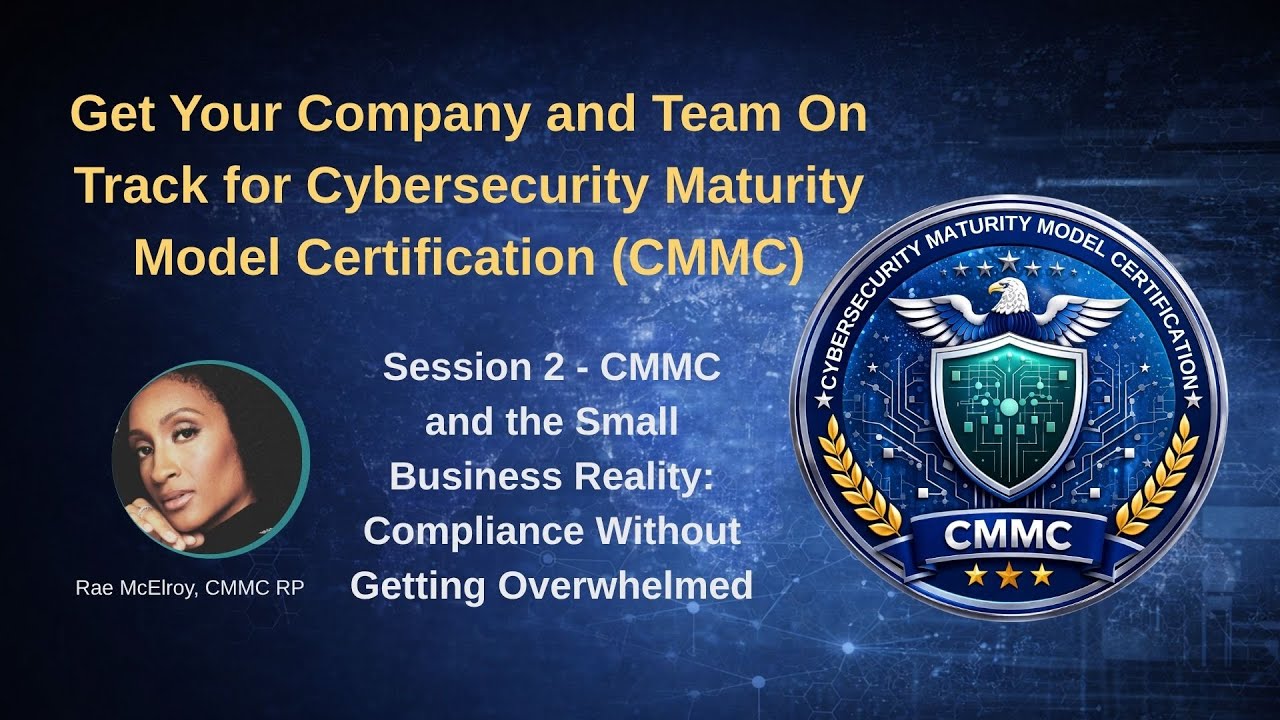 Get Your Company and Team On Track for Cybersecurity Maturity Model Certification (CMMC)

Session 2 - CMMC and the Small Business Reality: Compliance Without Getting Overwhelmed

Rae McElroy, CMMC RP

CYBERSECURITY MATURITY MODEL CERTIFICATION

CMMC